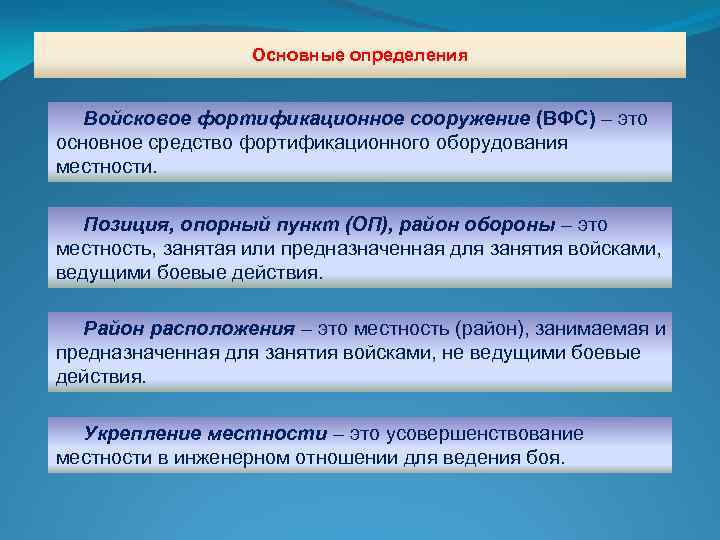 Основные определения

Войсковое фортификационное сооружение (ВФС) – это основное средство фортификационного оборудования местности.

Позиция, опорный пункт (ОП), район обороны – это местность, занятая или предназначенная для занятия войсками, ведущими боевые действия.

Район расположения – это местность (район), занимаемая и предназначенная для занятия войсками, не ведущими боевые действия.

Укрепление местности – это усовершенствование местности в инженерном отношении для ведения боя.